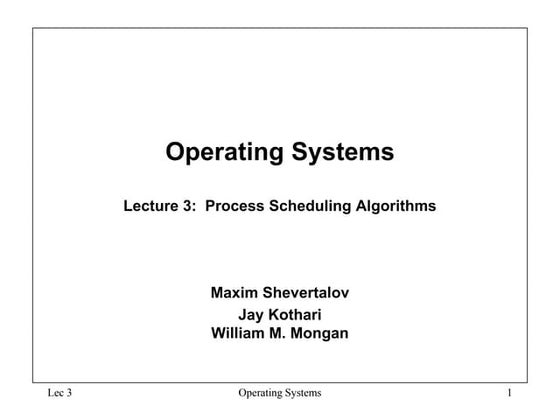 Operating Systems

Lecture 3: Process Scheduling Algorithms

Maxim Shevertalov
Jay Kothari
William M. Mongan

Lec 3 Operating Systems 1